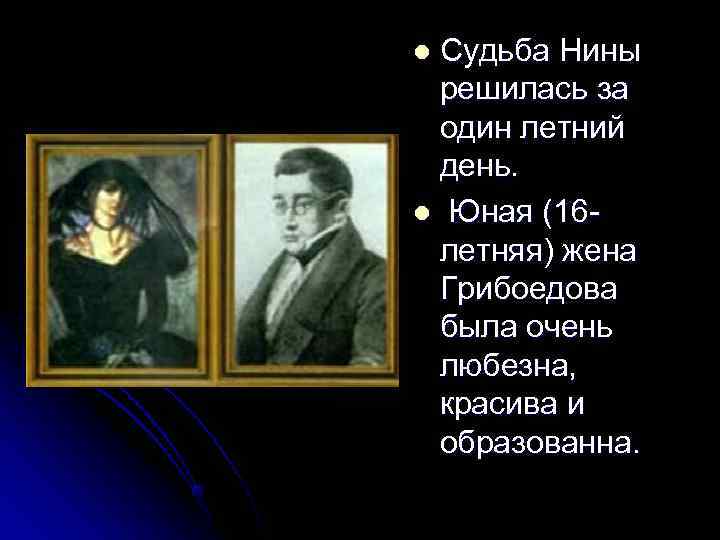 Судьба Нины решилась за один летний день.

Юная (16-летняя) жена Грибоедова была очень любезна, красива и образованна.